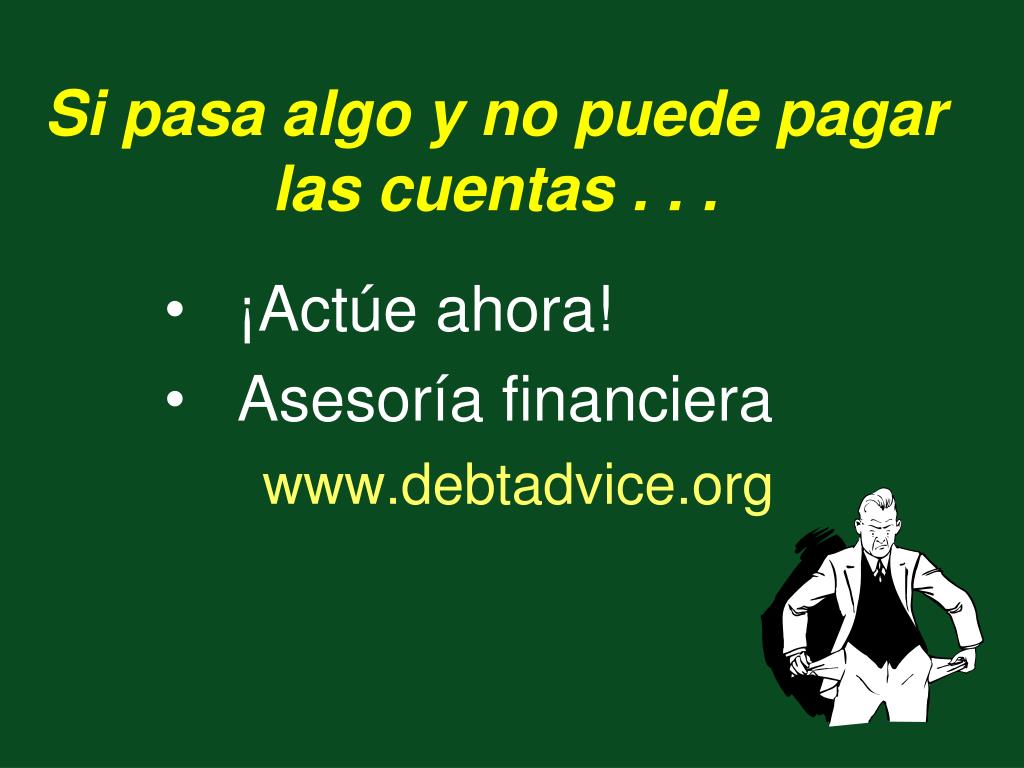 Si pasa algo y no puede pagar las cuentas . . .

• ¡Actúe ahora!
• Asesoría financiera
www.debtadvice.org